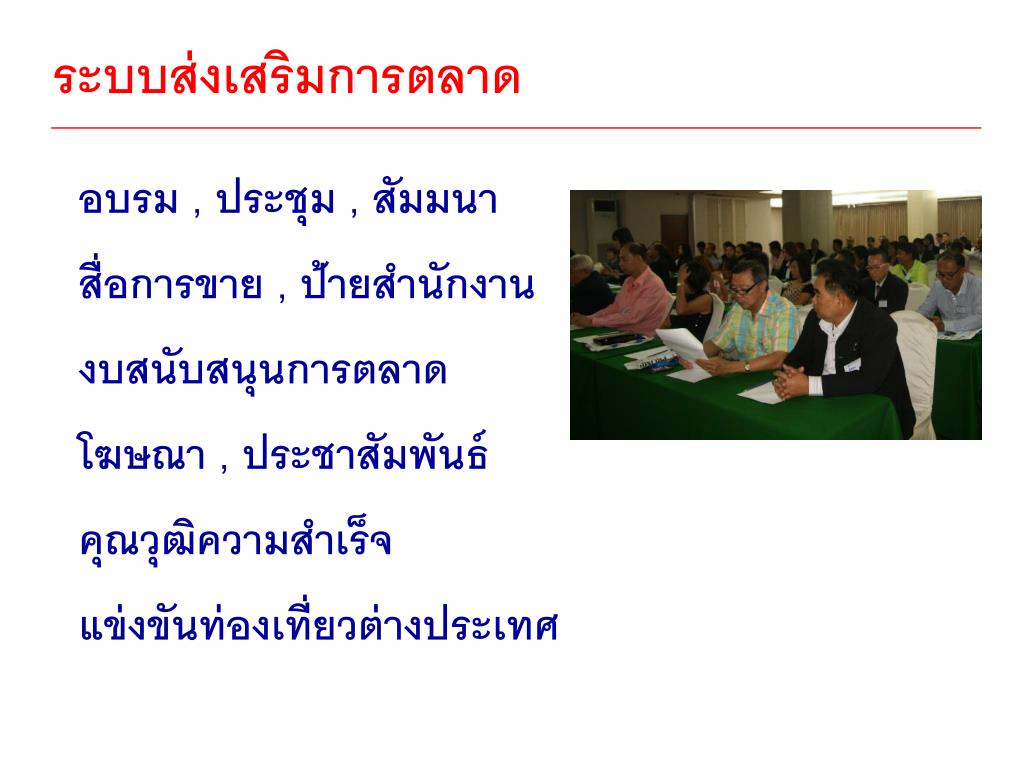 ระบบส่งเสริมการตลาด

อบรม , ประชุม , สัมมนา

สื่อการขาย , ป้ายสำนักงาน

งบสนับสนุนการตลาด

โฆษณา , ประชาสัมพันธ์

คุณวุฒิความสำเร็จ

แข่งขันท่องเที่ยวต่างประเทศ